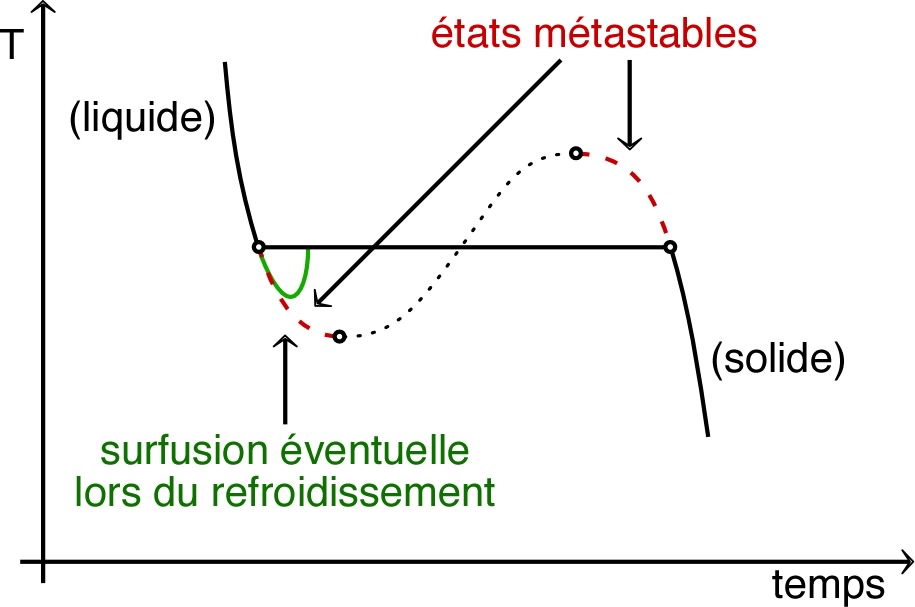 T

états métastables

(liquide)

(solide)

surfusion éventuelle lors du refroidissement

temps